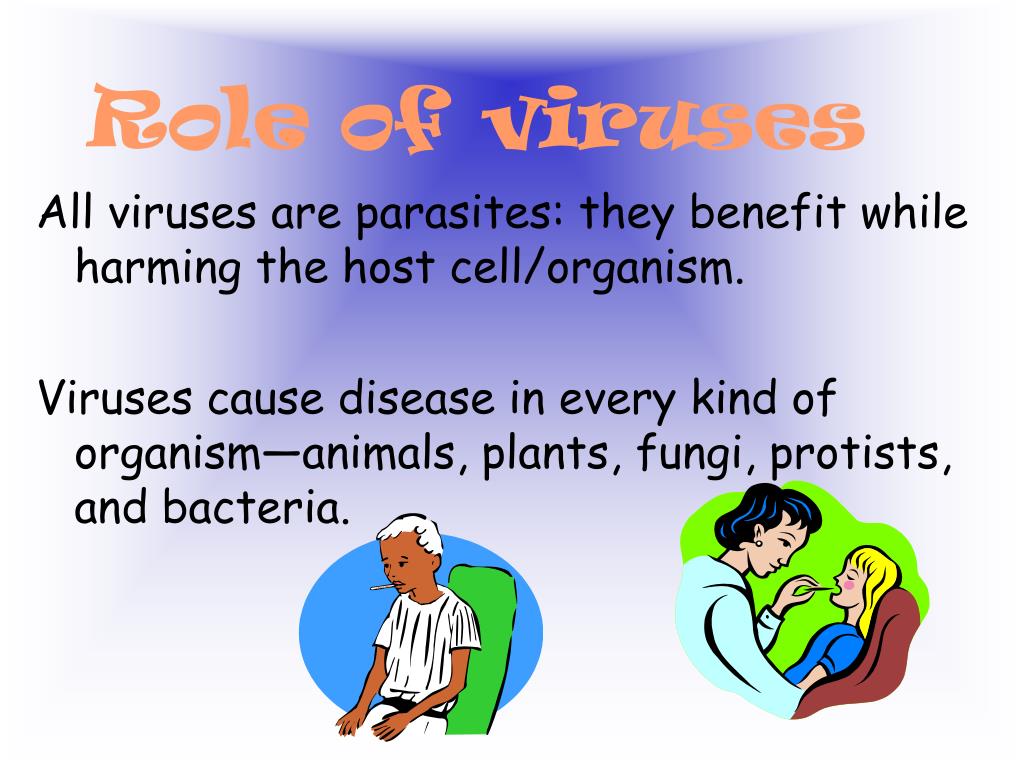 Role of viruses

All viruses are parasites: they benefit while harming the host cell/organism.

Viruses cause disease in every kind of organism—animals, plants, fungi, protists, and bacteria.